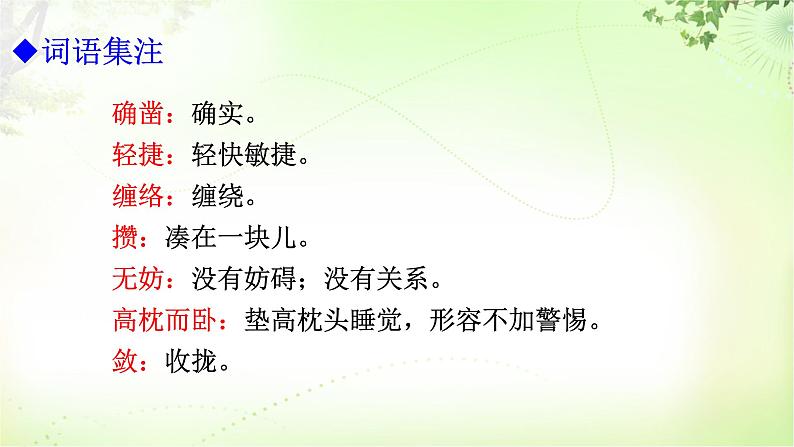 ◆词语集注

确凿：确实。
轻捷：轻快敏捷。
缠络：缠绕。
攒：凑在一块儿。
无妨：没有妨碍；没有关系。
高枕而卧：垫高枕头睡觉，形容不加警惕。
敛：收拢。